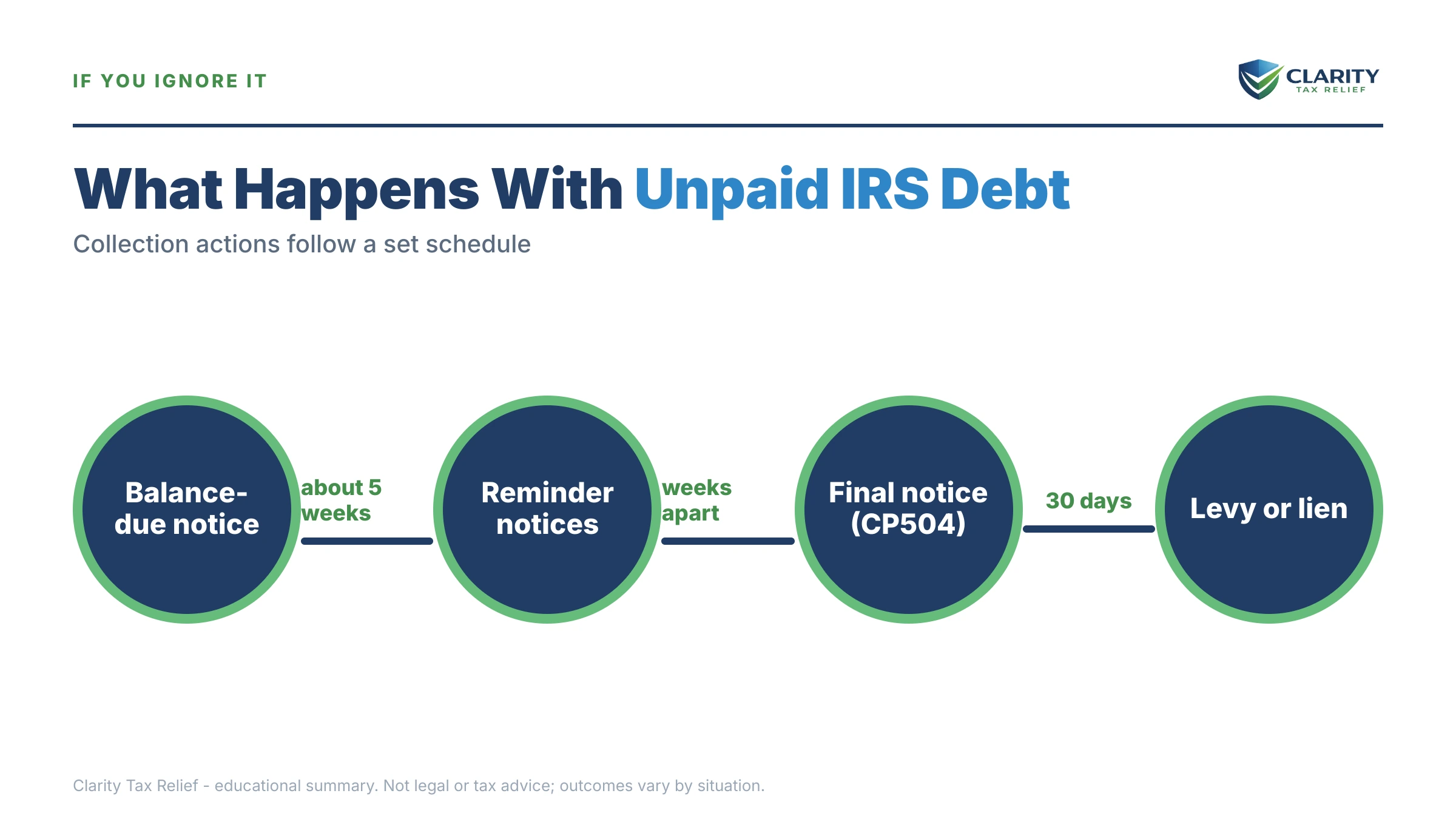 IF YOU IGNORE IT

CLARITY
TAX RELIEF

What Happens With Unpaid IRS Debt

Collection actions follow a set schedule

Balance-due notice

about 5 weeks

Reminder notices

weeks apart

Final notice (CP504)

30 days

Levy or lien

Clarity Tax Relief - educational summary. Not legal or tax advice; outcomes vary by situation.